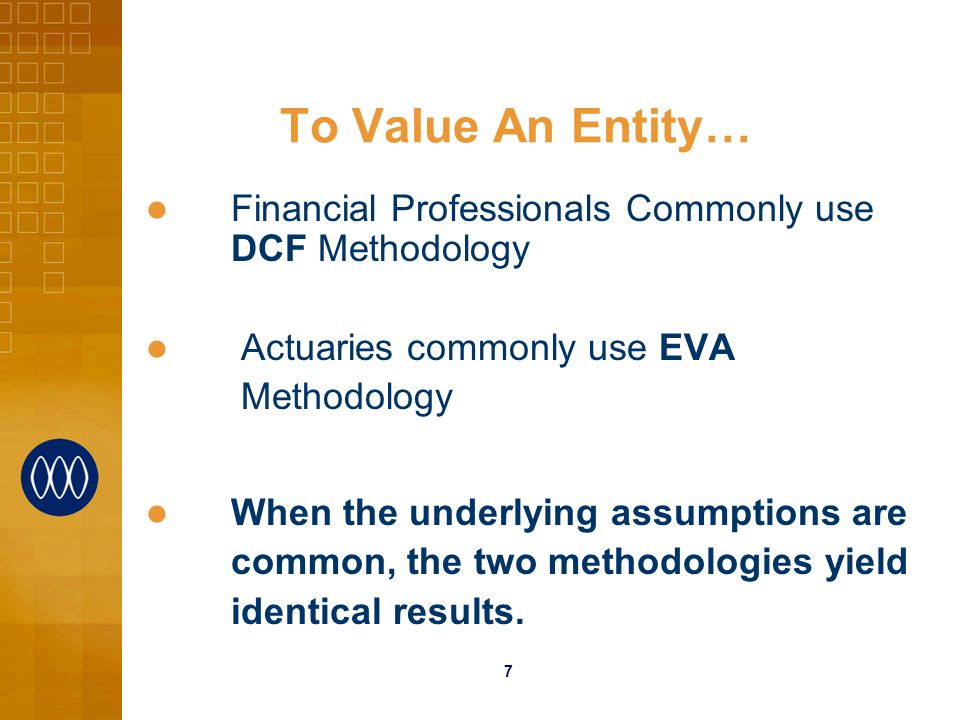 To Value An Entity…

● Financial Professionals Commonly use DCF Methodology

● Actuaries commonly use EVA Methodology

● When the underlying assumptions are common, the two methodologies yield identical results.

7